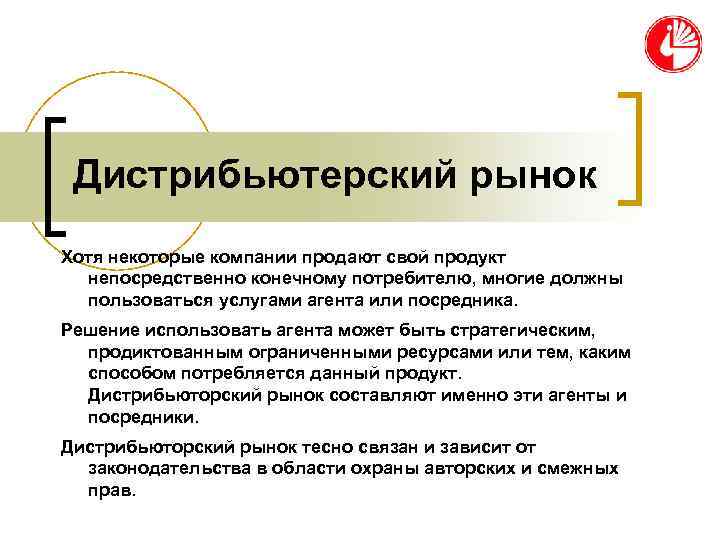 Дистрибьютерский рынок

Хотя некоторые компании продают свой продукт непосредственно конечному потребителю, многие должны пользоваться услугами агента или посредника.

Решение использовать агента может быть стратегическим, продиктованным ограниченными ресурсами или тем, каким способом потребляется данный продукт. Дистрибьюторский рынок составляют именно эти агенты и посредники.

Дистрибьюторский рынок тесно связан и зависит от законодательства в области охраны авторских и смежных прав.